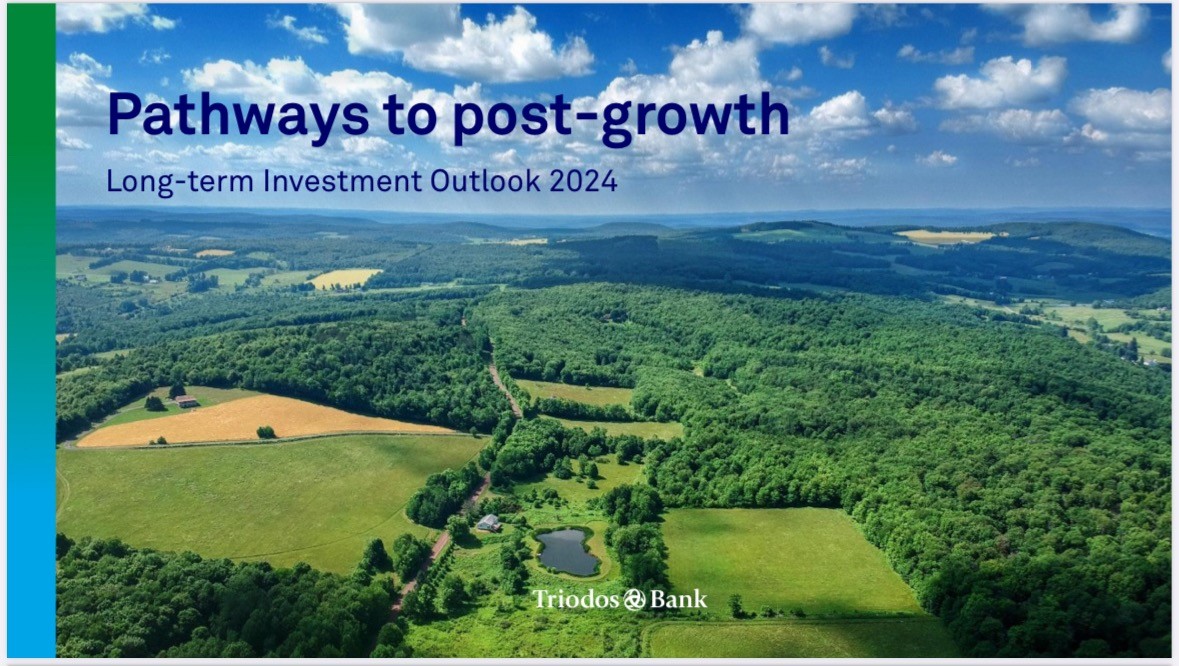 Pathways to post-growth

Long-term Investment Outlook 2024

Triodos Bank